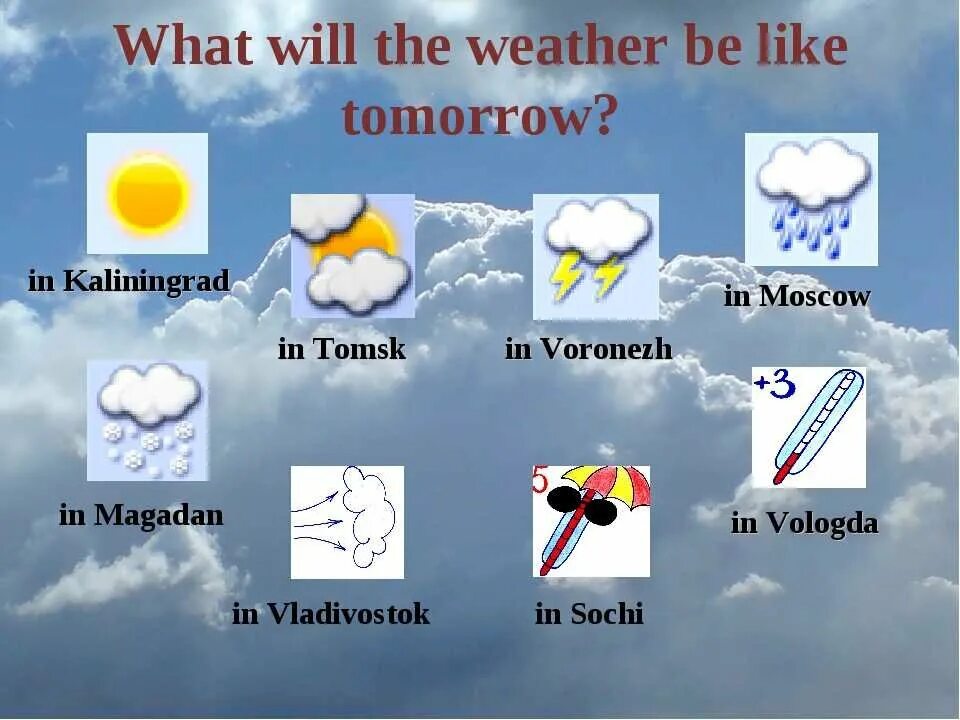 What will the weather be like tomorrow?

in Kaliningrad

in Tomsk

in Voronezh

in Moscow

in Magadan

+3

in Vologda

in Vladivostok

5

in Sochi